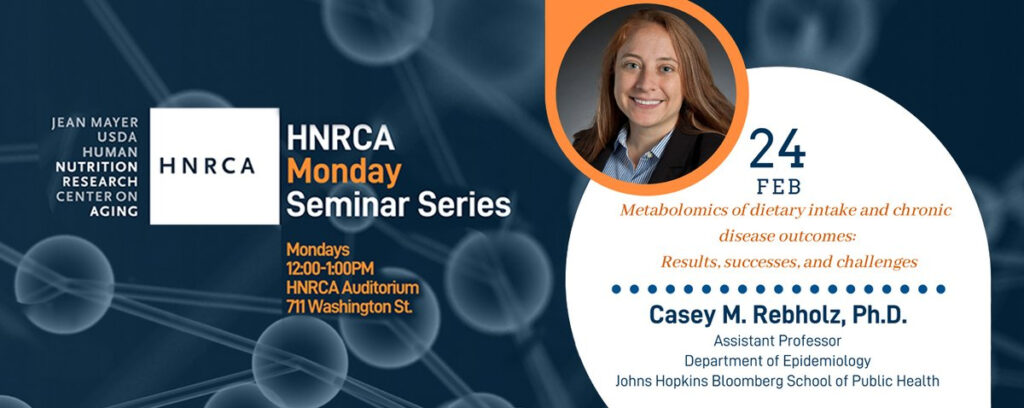 JEAN MAYER USDA HUMAN NUTRITION RESEARCH CENTER ON AGING

HNRCA

HNRCA Monday Seminar Series

Mondays
12:00-1:00PM
HNRCA Auditorium
711 Washington St.

24
FEB

Metabolomics of dietary intake and chronic disease outcomes: Results, successes, and challenges

Casey M. Rebholz, Ph.D.
Assistant Professor
Department of Epidemiology
Johns Hopkins Bloomberg School of Public Health